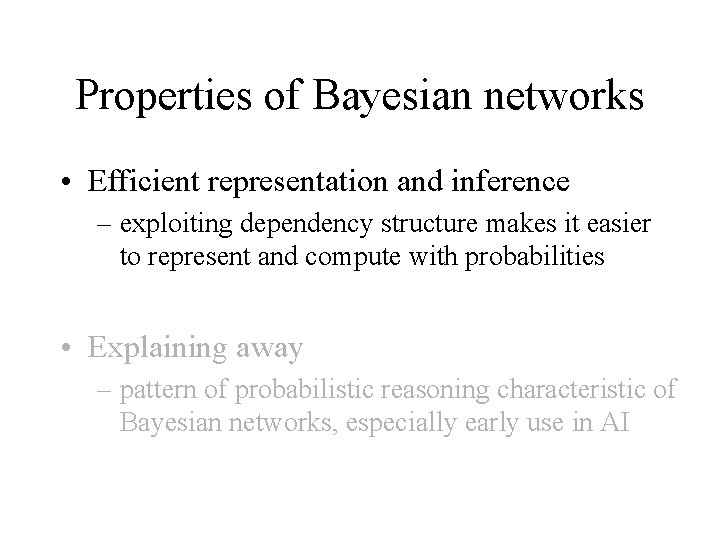 Properties of Bayesian networks

• Efficient representation and inference
– exploiting dependency structure makes it easier to represent and compute with probabilities

• Explaining away
– pattern of probabilistic reasoning characteristic of Bayesian networks, especially early use in AI